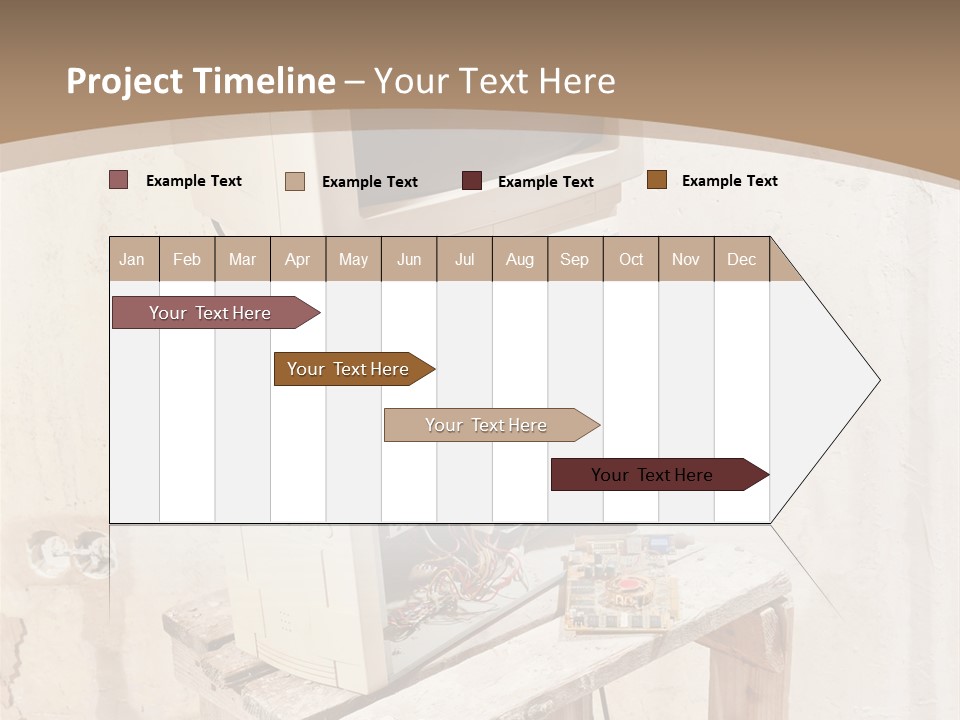 Project Timeline – Your Text Here

Example Text
Example Text
Example Text
Example Text

| Jan | Feb | Mar | Apr | May | Jun | Jul | Aug | Sep | Oct | Nov | Dec |
|---|---|---|---|---|---|---|---|---|---|---|---|

Your Text Here
Your Text Here
Your Text Here
Your Text Here